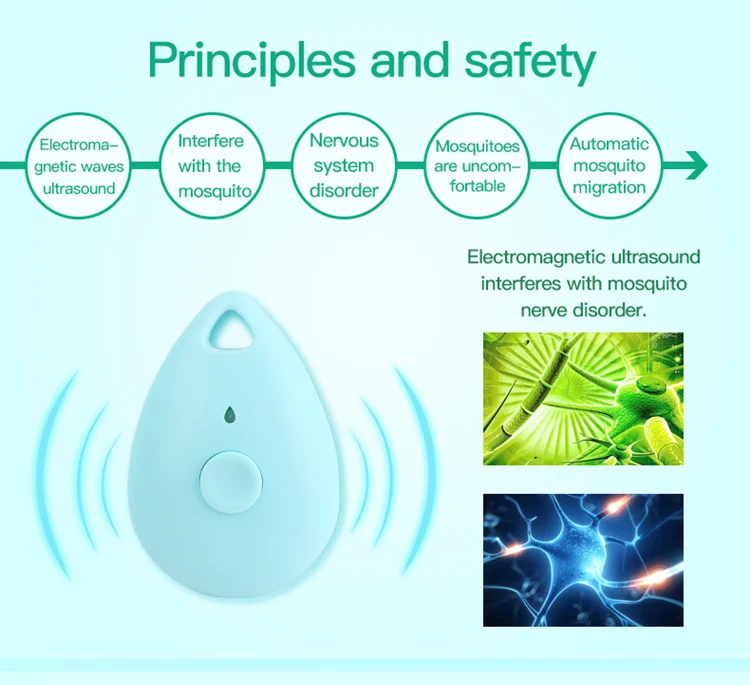 Principles and safety

Electromagnetic waves ultrasound

Interfere with the mosquito

Nervous system disorder

Mosquitoes are uncomfortable

Automatic mosquito migration

Electromagnetic ultrasound interferes with mosquito nerve disorder.